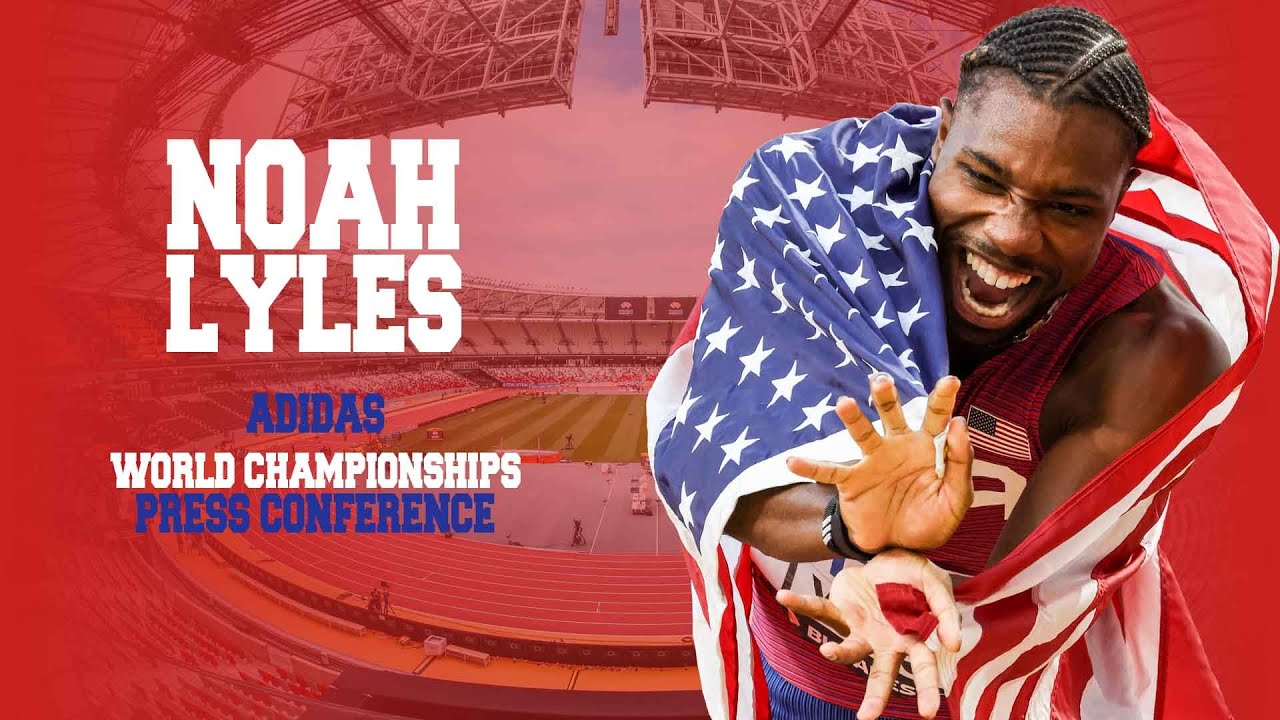 NOAH LYLES

ADIDAS
WORLD CHAMPIONSHIPS
PRESS CONFERENCE